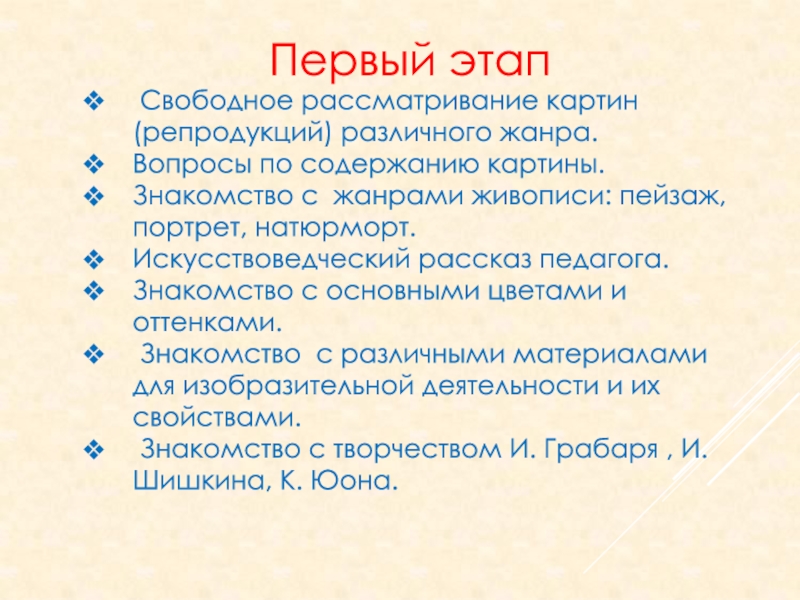 Первый этап

❖ Свободное рассматривание картин (репродукций) различного жанра.
❖ Вопросы по содержанию картины.
❖ Знакомство с жанрами живописи: пейзаж, портрет, натюрморт.
❖ Искусствоведческий рассказ педагога.
❖ Знакомство с основными цветами и оттенками.
❖ Знакомство с различными материалами для изобразительной деятельности и их свойствами.
❖ Знакомство с творчеством И. Грабаря , И. Шишкина, К. Юона.